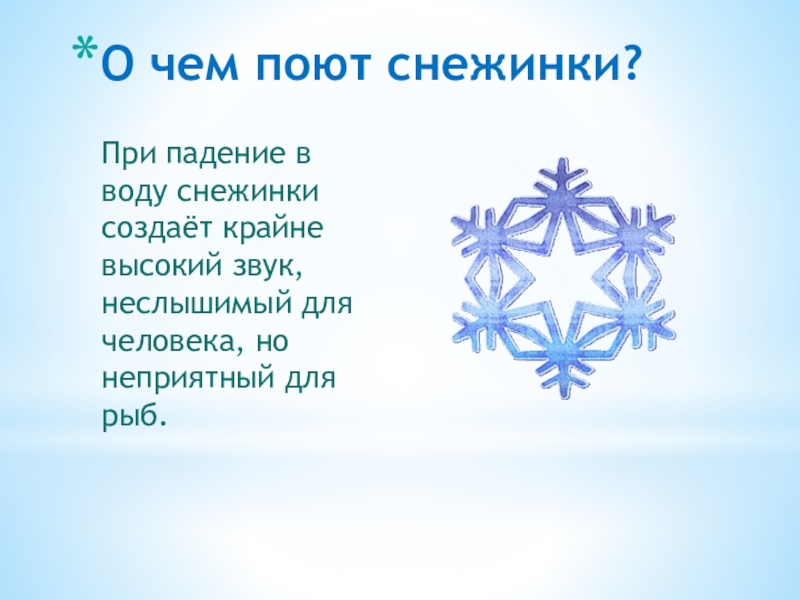 *О чем поют снежинки?

При падение в воду снежинки создаёт крайне высокий звук, неслышимый для человека, но неприятный для рыб.